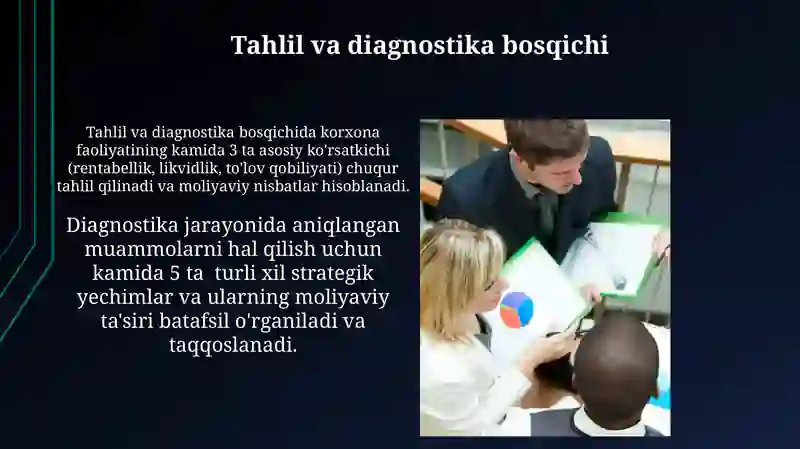 Tahlil va diagnostika bosqichi

Tahlil va diagnostika bosqichida korxona faoliyatining kamida 3 ta asosiy ko'rsatkichi (rentabellik, likvidlik, to'lov qobiliyati) chuqur tahlil qilinadi va moliyaviy nisbatlar hisoblanadi.

Diagnostika jarayonida aniqlangan muammolarni hal qilish uchun kamida 5 ta turli xil strategik yechimlar va ularning moliyaviy ta'siri batafsil o'rganiladi va taqqoslanadi.